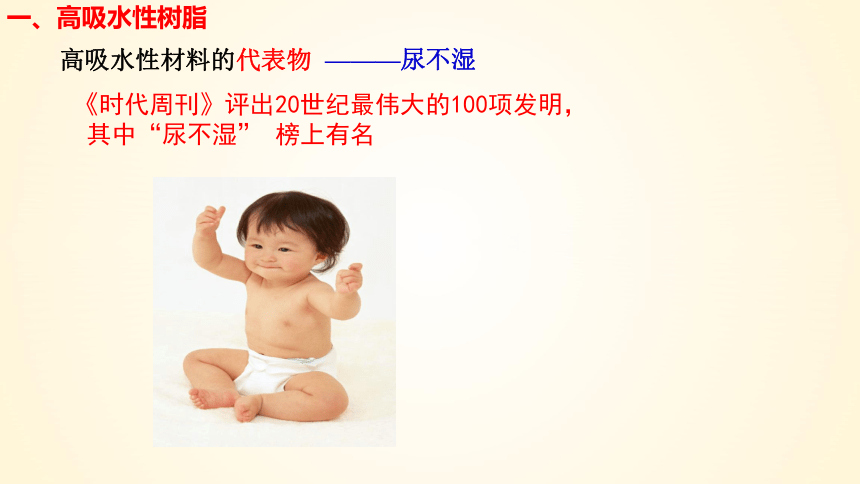 一、高吸水性树脂

高吸水性材料的代表物 ———尿不湿

《时代周刊》评出20世纪最伟大的100项发明，其中“尿不湿” 榜上有名